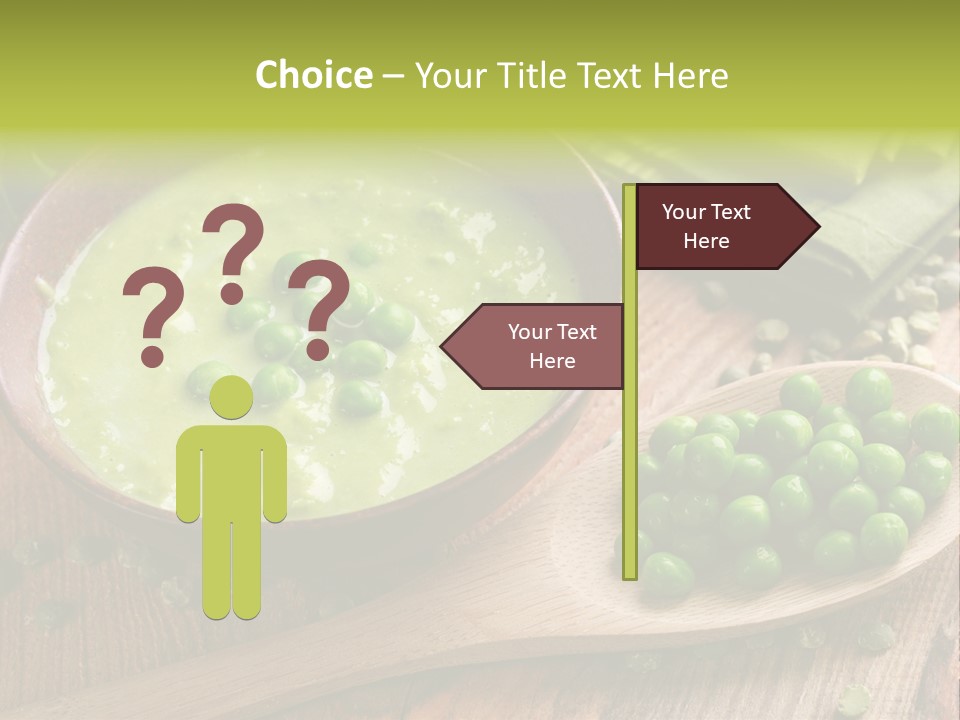 Choice – Your Title Text Here

? ? ?

Your Text Here

Your Text Here